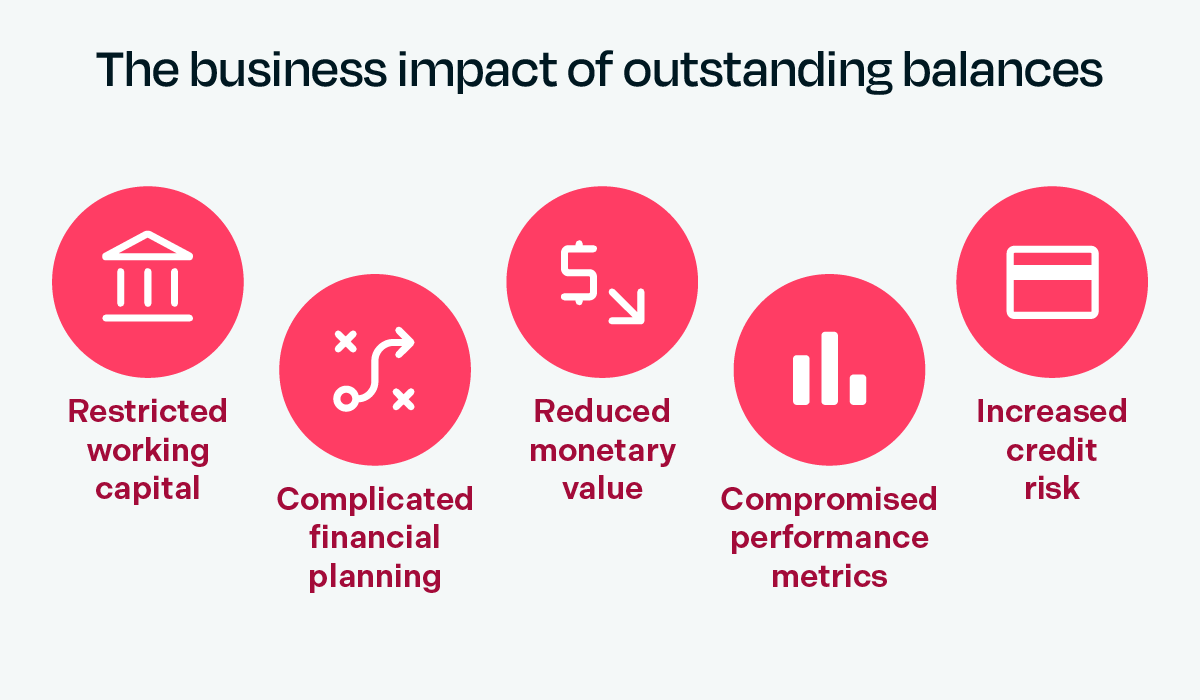 The business impact of outstanding balances

Restricted working capital

Complicated financial planning

Reduced monetary value

Compromised performance metrics

Increased credit risk